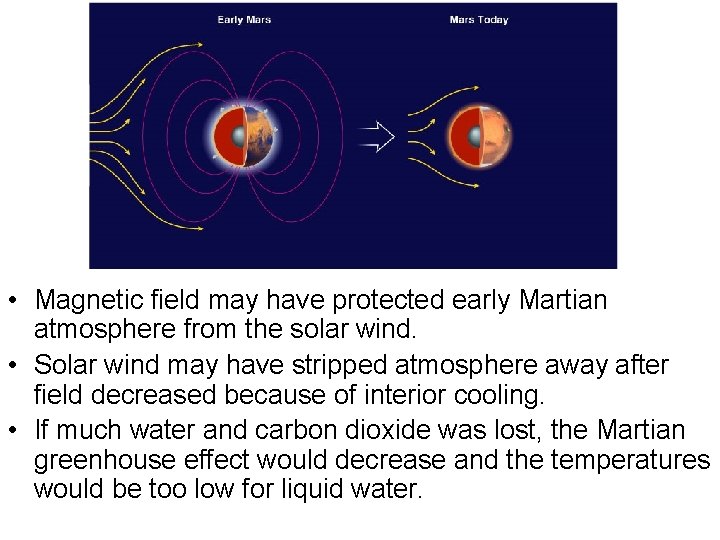 Early Mars

Mars Today

• Magnetic field may have protected early Martian atmosphere from the solar wind.

• Solar wind may have stripped atmosphere away after field decreased because of interior cooling.

• If much water and carbon dioxide was lost, the Martian greenhouse effect would decrease and the temperatures would be too low for liquid water.